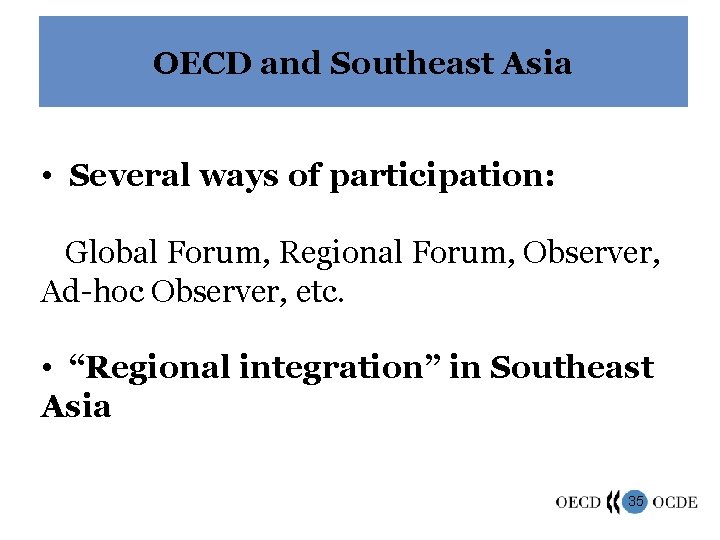 OECD and Southeast Asia

• Several ways of participation:

Global Forum, Regional Forum, Observer, Ad-hoc Observer, etc.

• “Regional integration” in Southeast Asia

OECD 35 OCDE